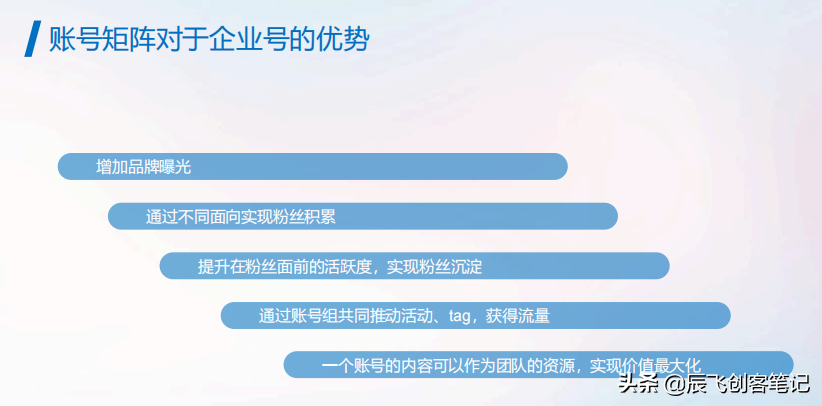 账号矩阵对于企业号的优势

增加品牌曝光

通过不同面向实现粉丝积累

提升在粉丝面前的活跃度，实现粉丝沉淀

通过账号组共同推动活动、tag，获得流量

一个账号的内容可以作为团队的资源，实现价值最大化

头条 @辰飞创客笔记